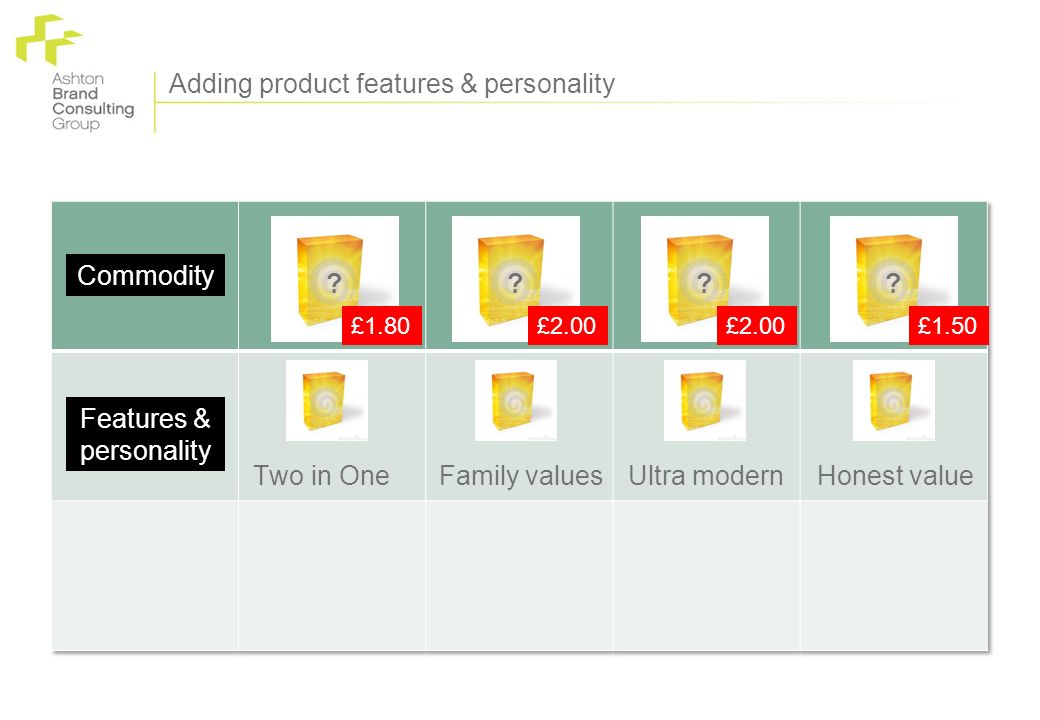 Ashton Brand Consulting Group

Adding product features & personality

| Commodity | ? £1.80 | ? £2.00 | ? £2.00 | ? £1.50 |
|---|---|---|---|---|
| Features & personality | Two in One | Family values | Ultra modern | Honest value |
| | | | | |